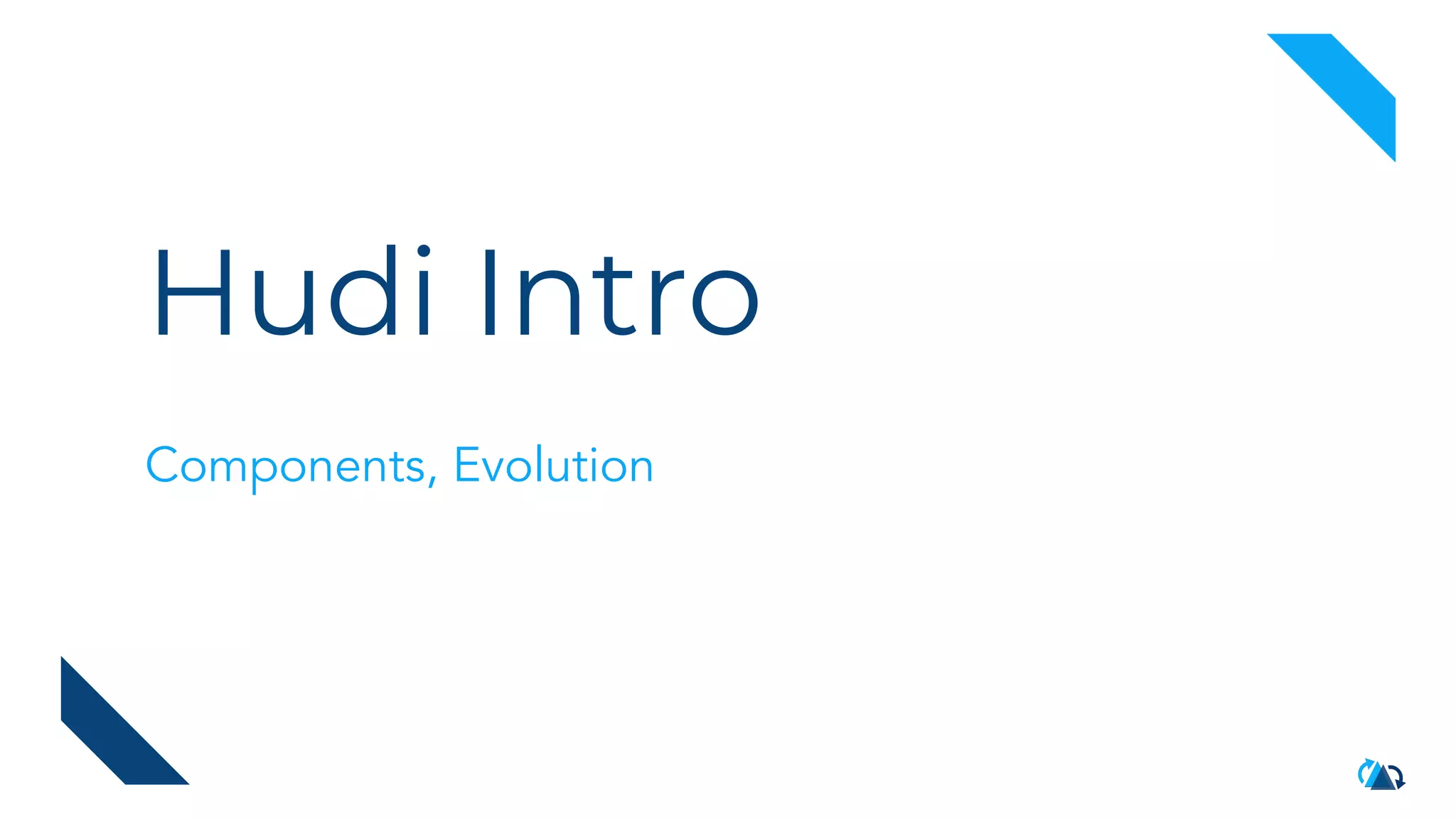 Hudi Intro

Components, Evolution